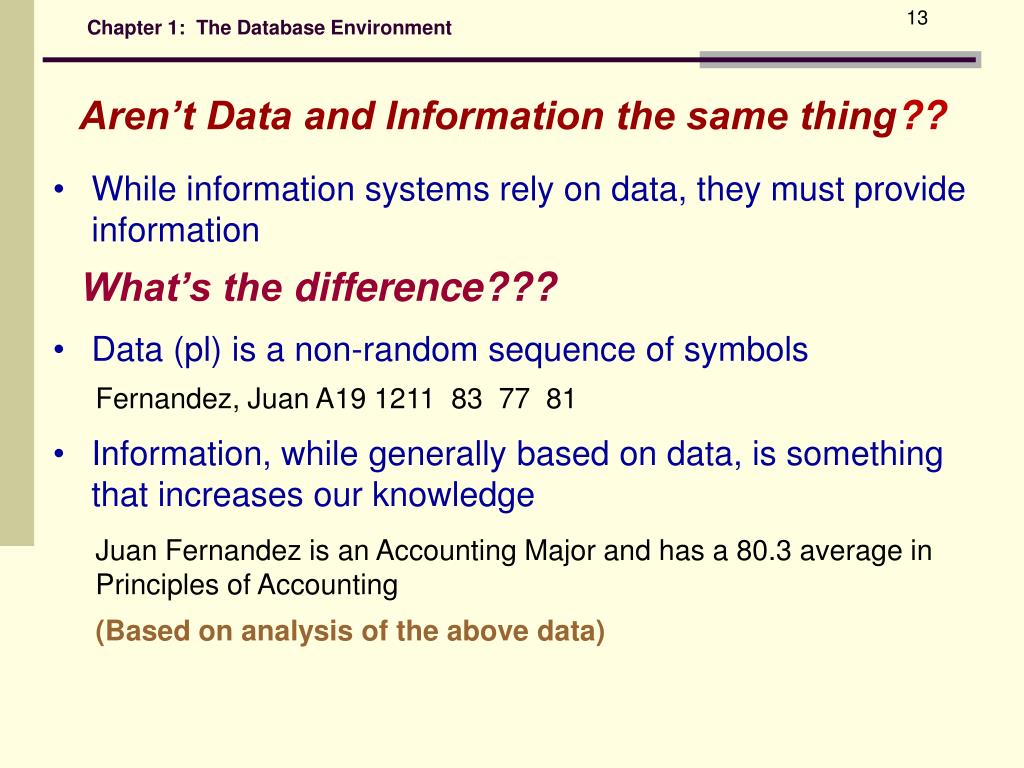 Chapter 1: The Database Environment

13

Aren't Data and Information the same thing??

• While information systems rely on data, they must provide information

What's the difference???

• Data (pl) is a non-random sequence of symbols

Fernandez, Juan A19 1211 83 77 81

• Information, while generally based on data, is something that increases our knowledge

Juan Fernandez is an Accounting Major and has a 80.3 average in Principles of Accounting

(Based on analysis of the above data)